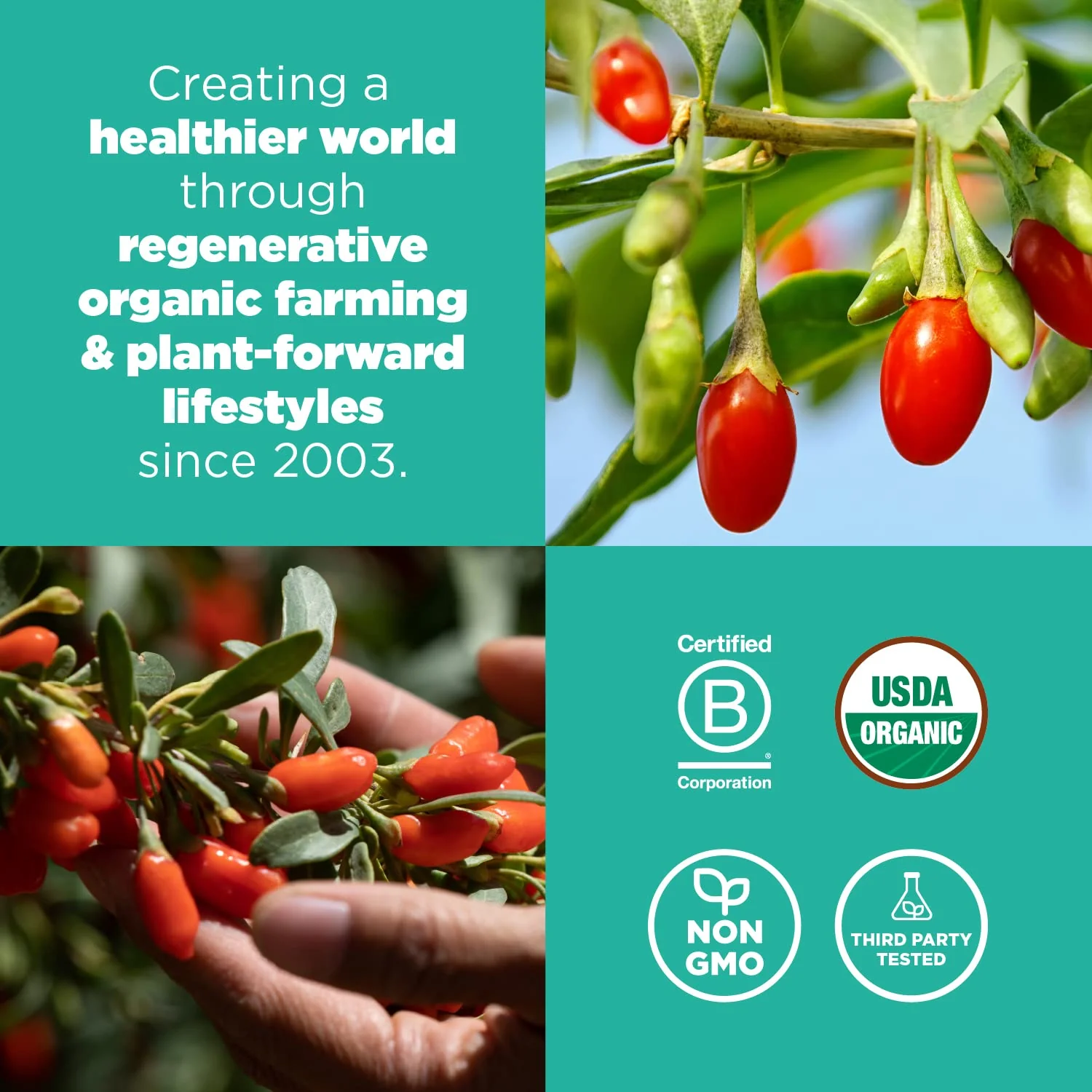 Creating a healthier world through regenerative organic farming & plant-forward lifestyles since 2003.

Certified
B
Corporation

USDA
ORGANIC

NON
GMO

THIRD PARTY
TESTED